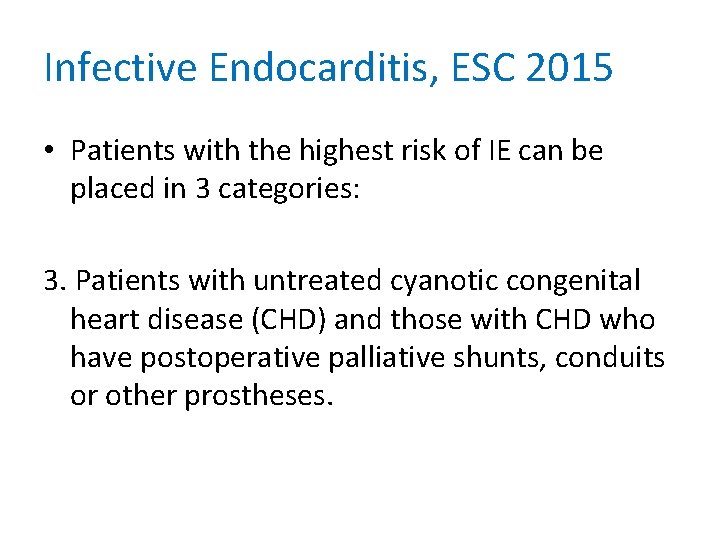 Infective Endocarditis, ESC 2015

• Patients with the highest risk of IE can be placed in 3 categories:

3. Patients with untreated cyanotic congenital heart disease (CHD) and those with CHD who have postoperative palliative shunts, conduits or other prostheses.